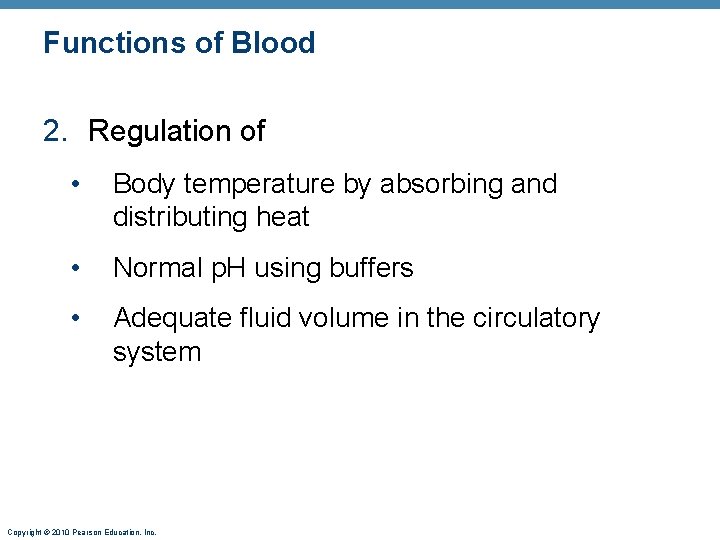 Functions of Blood

2. Regulation of

• Body temperature by absorbing and distributing heat

• Normal pH using buffers

• Adequate fluid volume in the circulatory system

Copyright © 2010 Pearson Education, Inc.